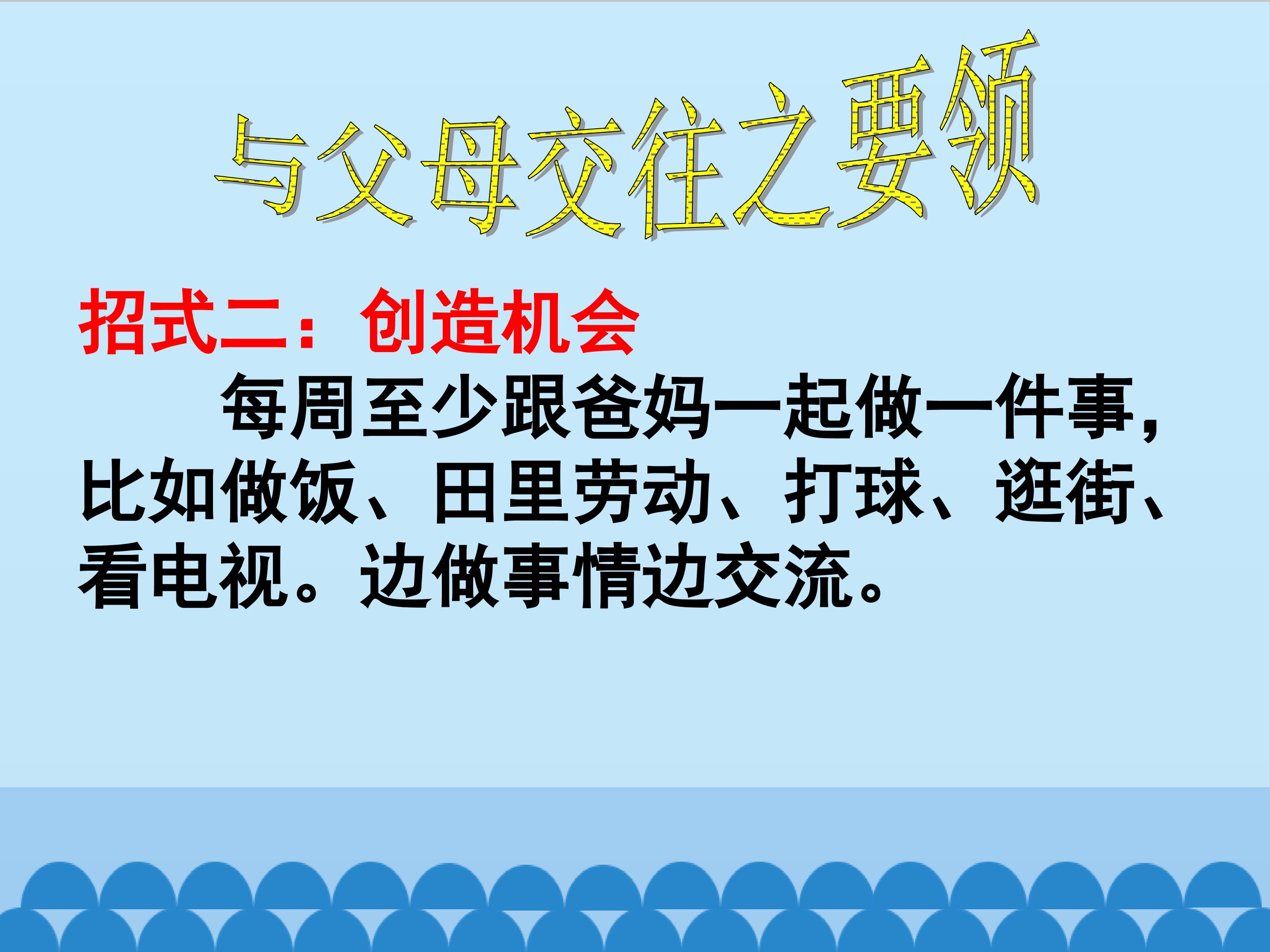 与父母交往之要领

招式二：创造机会

每周至少跟爸妈一起做一件事，比如做饭、田里劳动、打球、逛街、看电视。边做事情边交流。